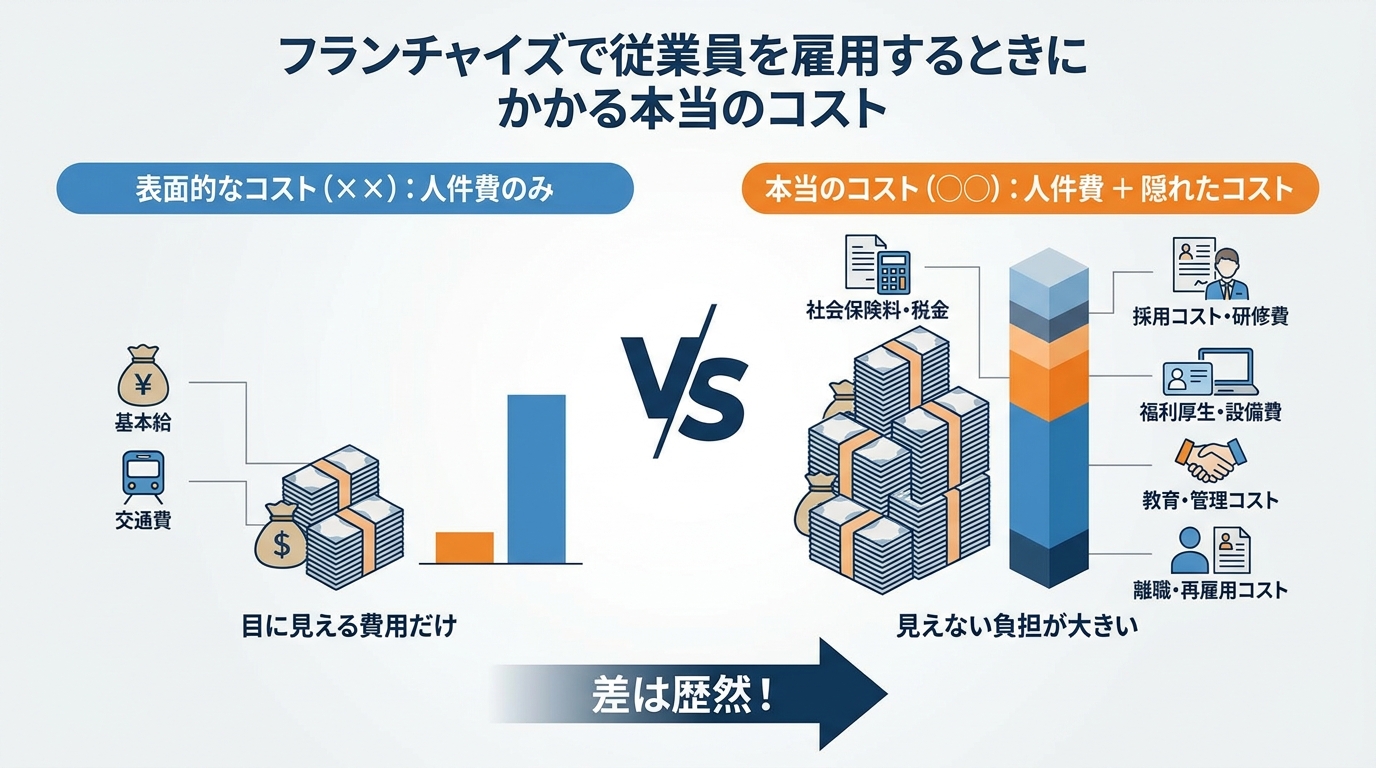 フランチャイズで従業員を雇用するときにかかる本当のコスト

表面的なコスト（××）：人件費のみ

¥

基本給

交通費

$

目に見える費用だけ

VS

本当のコスト（○○）：人件費 ＋ 隠れたコスト

社会保険料・税金

採用コスト・研修費

福利厚生・設備費

教育・管理コスト

離職・再雇用コスト

見えない負担が大きい

差は歴然！